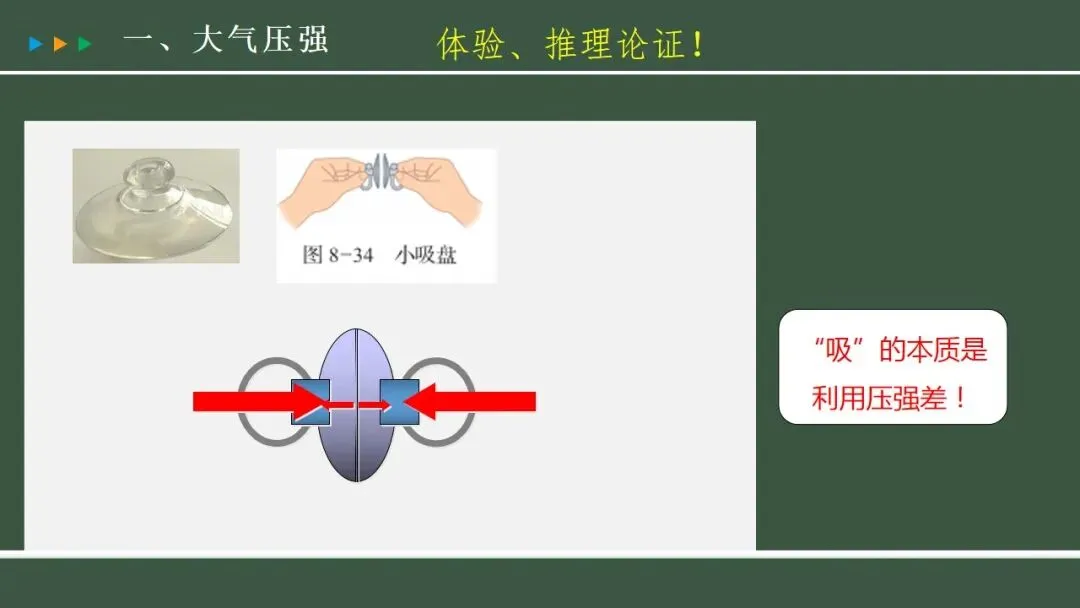 一、大气压强

体验、推理论证！

图 8-34　小吸盘

“吸”的本质是利用压强差！